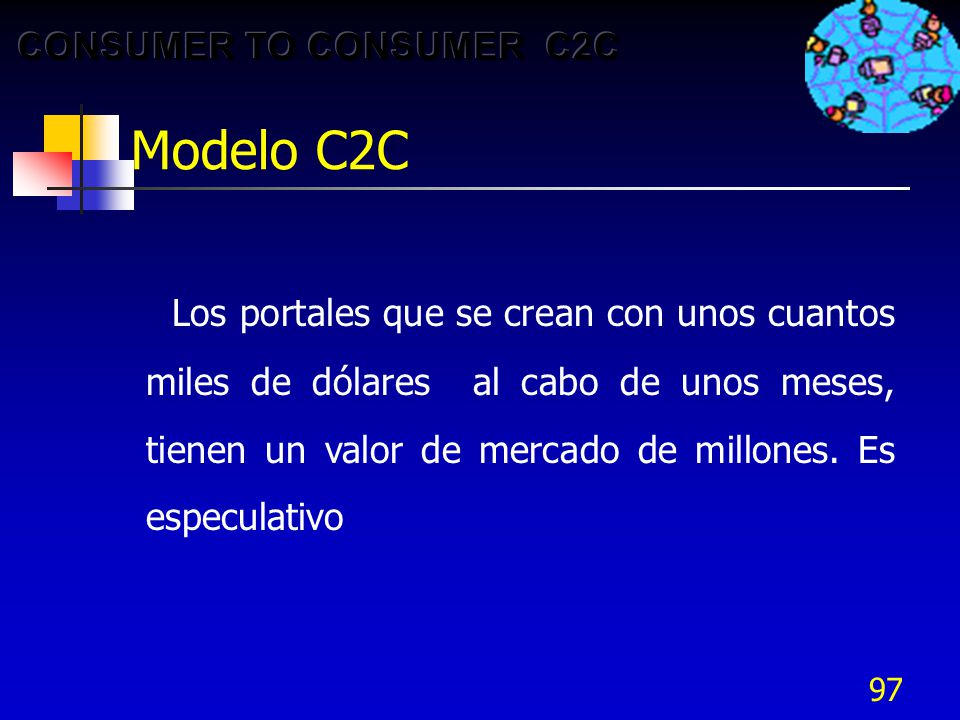 CONSUMER TO CONSUMER C2C

Modelo C2C

Los portales que se crean con unos cuantos miles de dólares al cabo de unos meses, tienen un valor de mercado de millones. Es especulativo

97